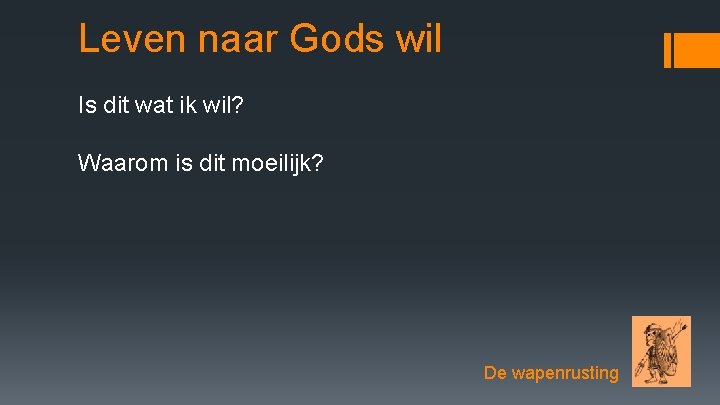 Leven naar Gods wil

Is dit wat ik wil?

Waarom is dit moeilijk?

De wapenrusting